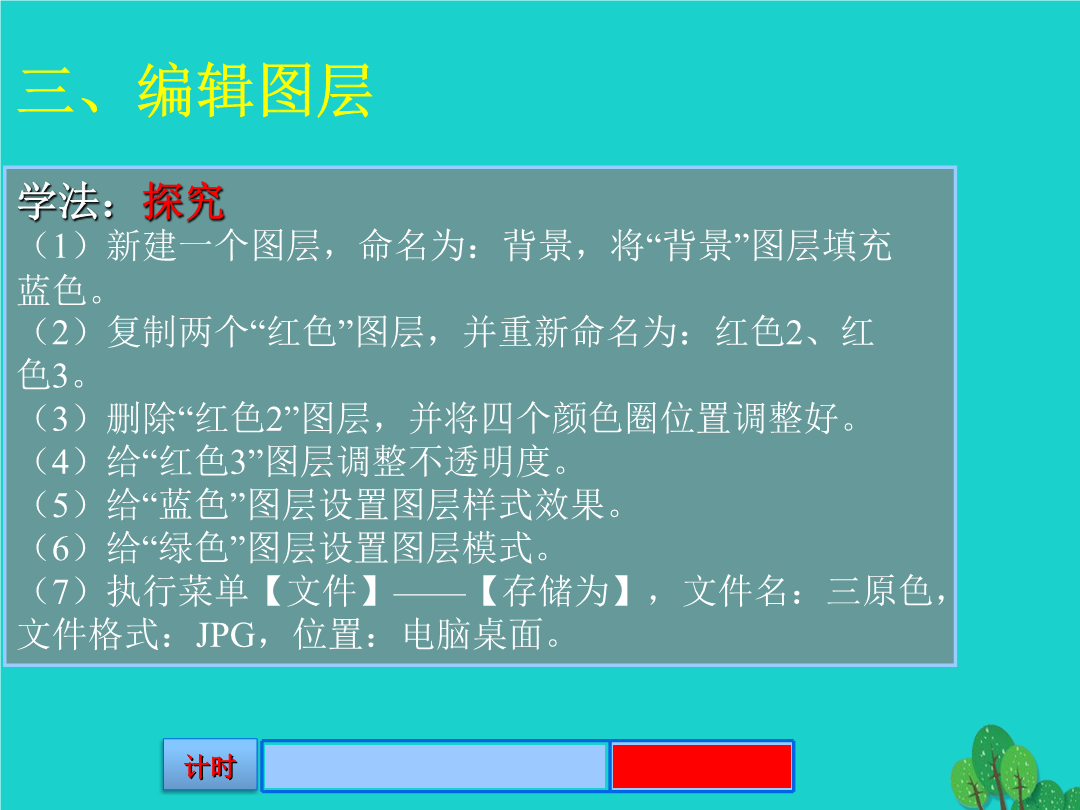 三、编辑图层

学法：探究
（1）新建一个图层，命名为：背景，将“背景”图层填充蓝色。
（2）复制两个“红色”图层，并重新命名为：红色2、红色3。
（3）删除“红色2”图层，并将四个颜色圈位置调整好。
（4）给“红色3”图层调整不透明度。
（5）给“蓝色”图层设置图层样式效果。
（6）给“绿色”图层设置图层模式。
（7）执行菜单【文件】——【存储为】，文件名：三原色，文件格式：JPG，位置：电脑桌面。

计时